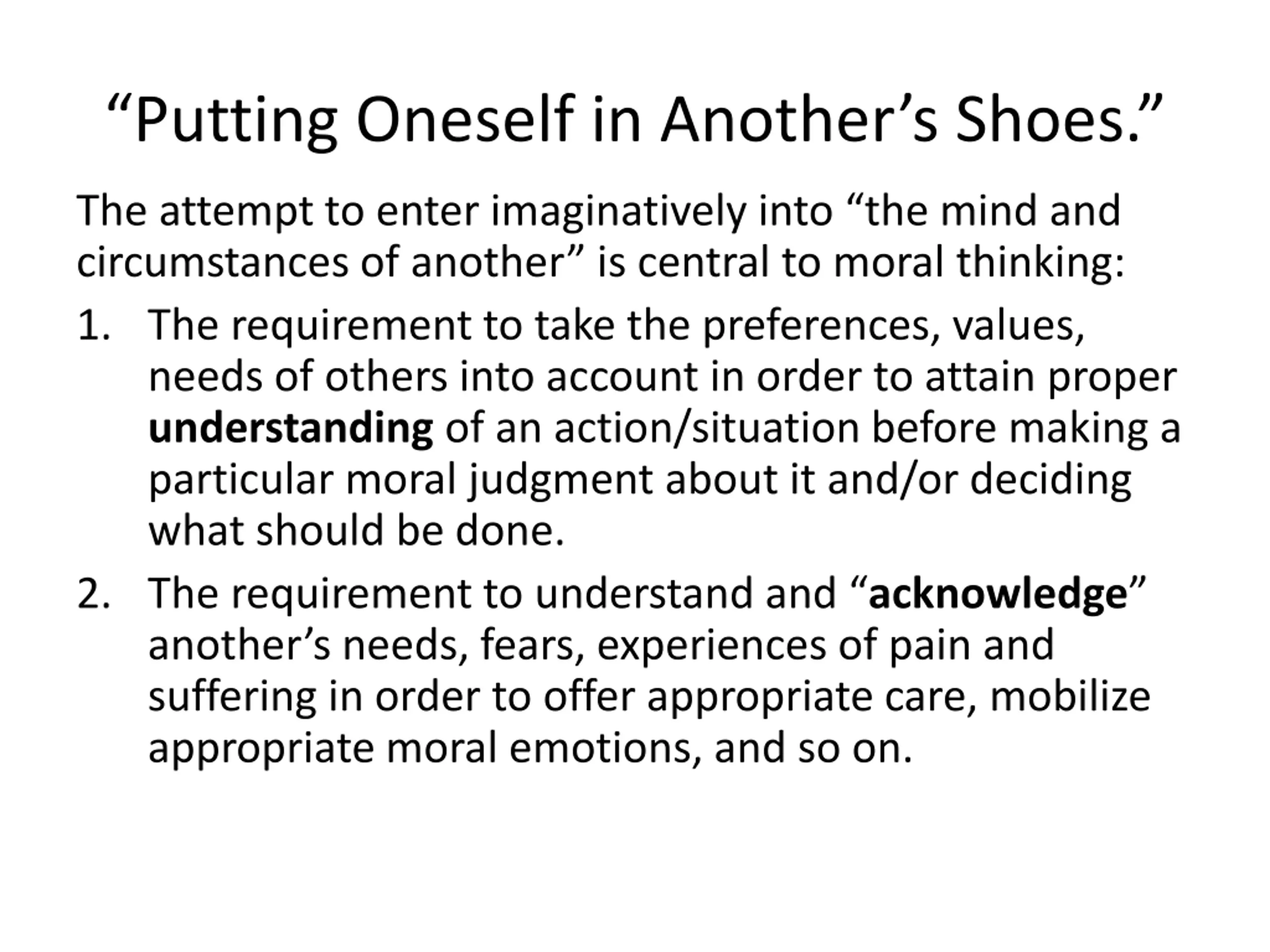 “Putting Oneself in Another’s Shoes.”

The attempt to enter imaginatively into “the mind and circumstances of another” is central to moral thinking:

1. The requirement to take the preferences, values, needs of others into account in order to attain proper understanding of an action/situation before making a particular moral judgment about it and/or deciding what should be done.

2. The requirement to understand and “acknowledge” another’s needs, fears, experiences of pain and suffering in order to offer appropriate care, mobilize appropriate moral emotions, and so on.